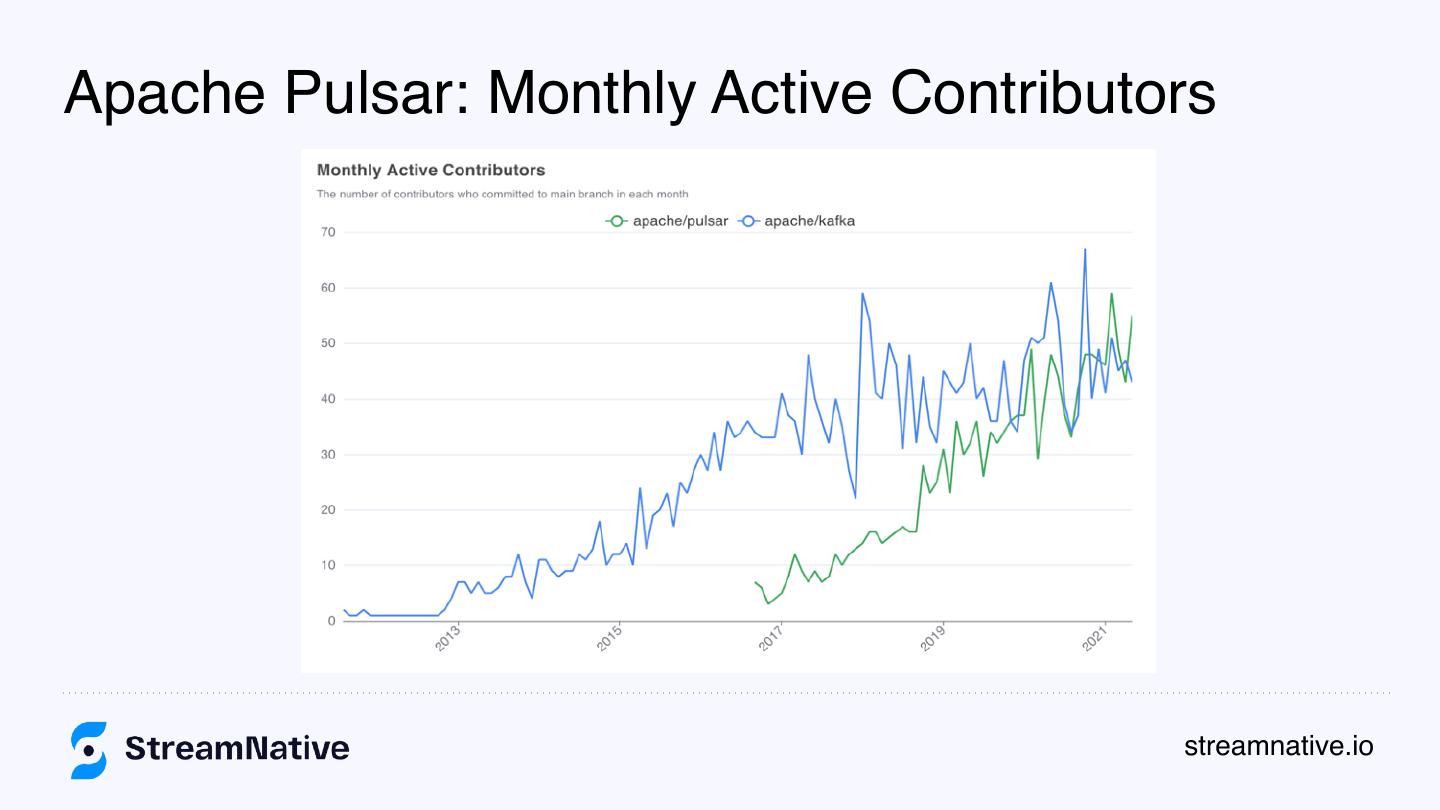 Apache Pulsar: Monthly Active Contributors

Monthly Active Contributors

The number of contributors who committed to main branch in each month

apache/pulsar apache/kafka

70
60
50
40
30
20
10
0

2013
2015
2017
2019
2021

StreamNative

streamnative.io